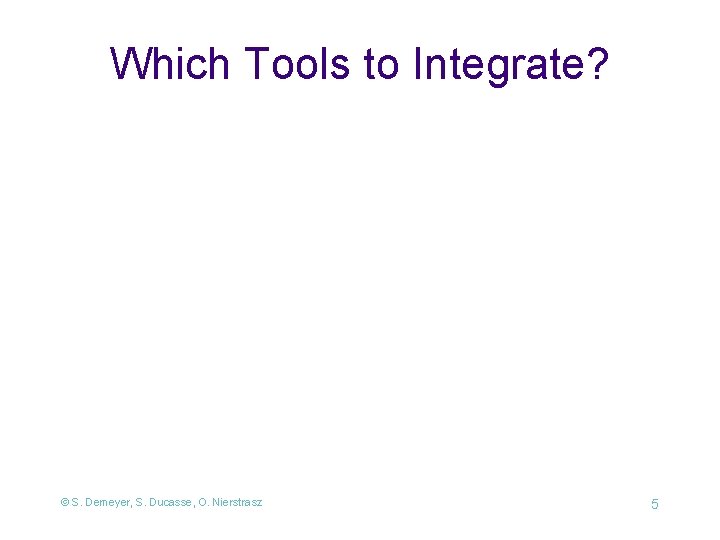 Which Tools to Integrate?

© S. Demeyer, S. Ducasse, O. Nierstrasz

5